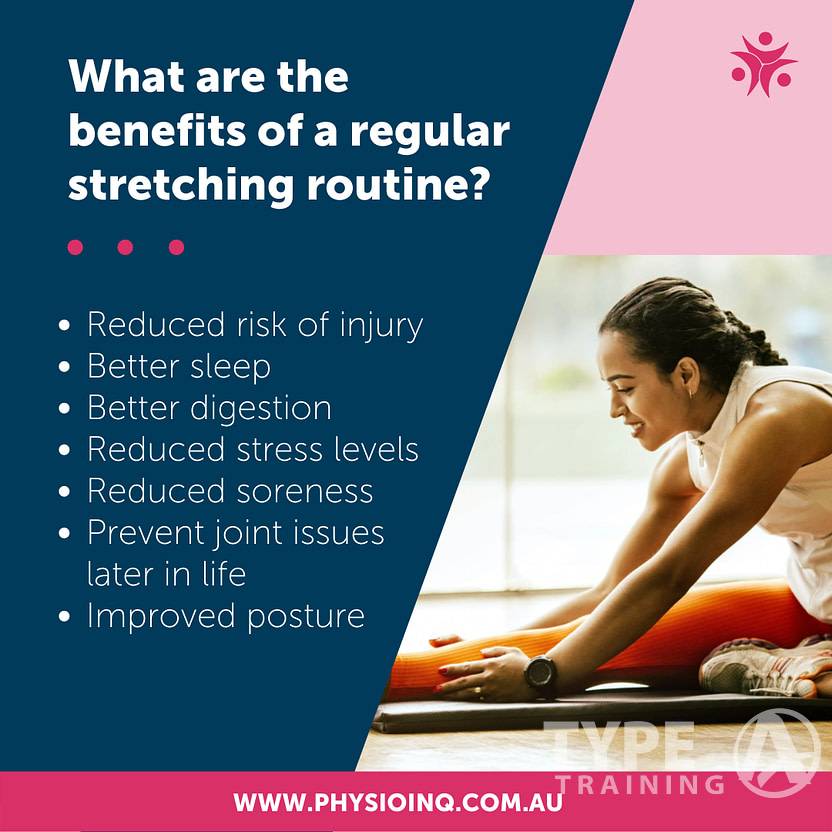 What are the benefits of a regular stretching routine?

• Reduced risk of injury
• Better sleep
• Better digestion
• Reduced stress levels
• Reduced soreness
• Prevent joint issues later in life
• Improved posture

TYPE A TRAINING

WWW.PHYSIOINQ.COM.AU